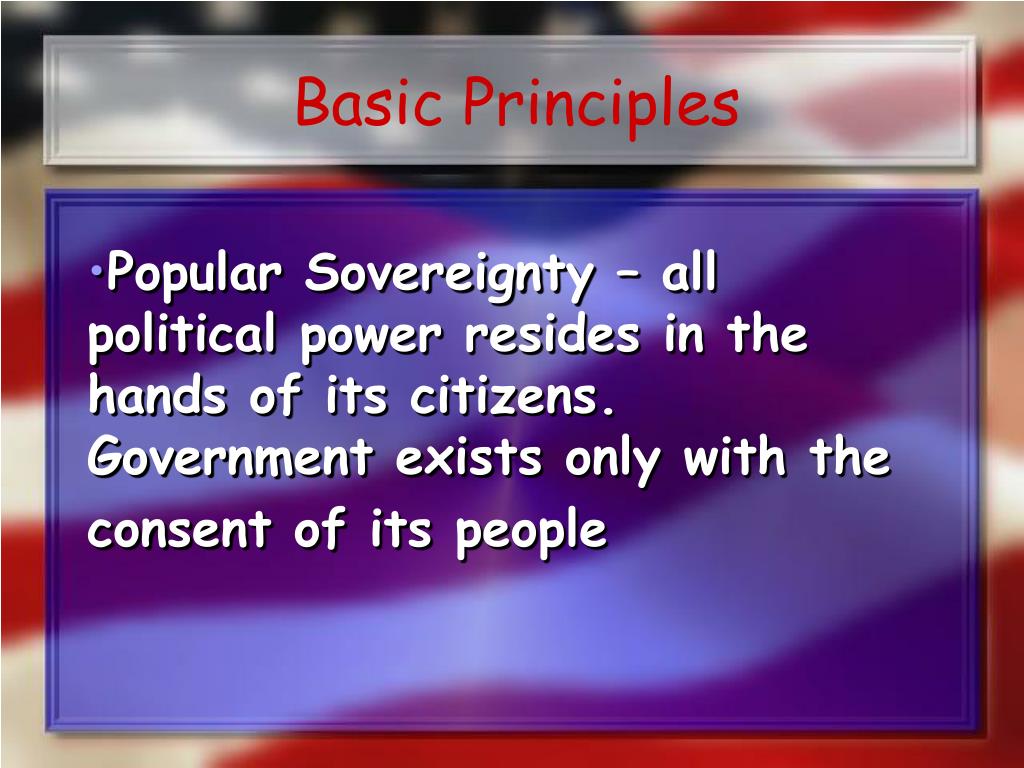 Basic Principles

•Popular Sovereignty – all political power resides in the hands of its citizens. Government exists only with the consent of its people